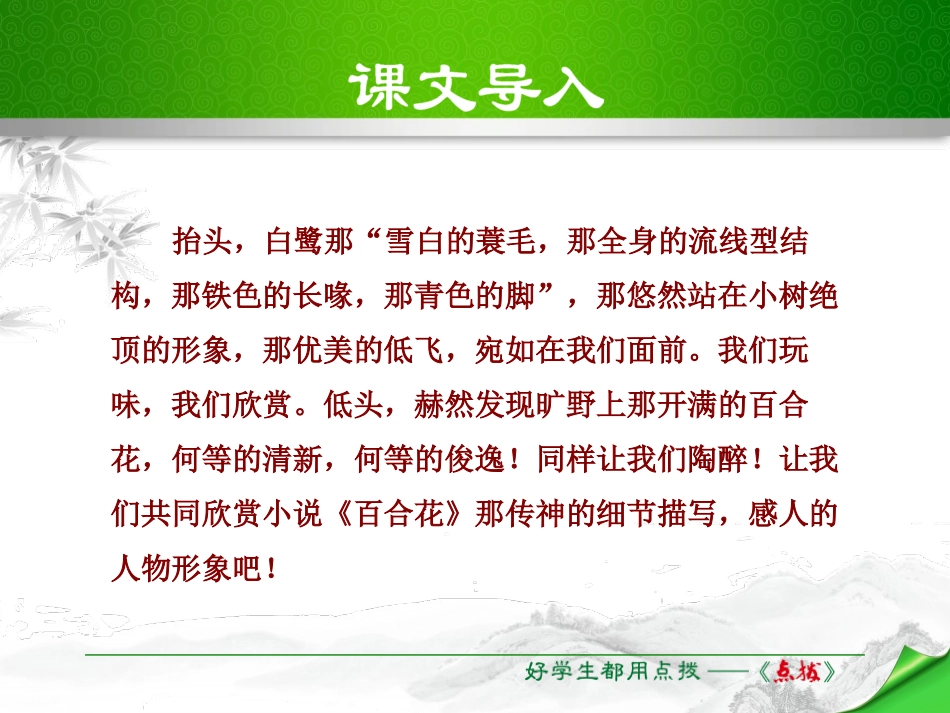 课文导入

抬头，白鹭那“雪白的蓑毛，那全身的流线型结构，那铁色的长喙，那青色的脚”，那悠然站在小树绝顶的形象，那优美的低飞，宛如在我们面前。我们玩味，我们欣赏。低头，赫然发现旷野上那开满的百合花，何等的清新，何等的俊逸！同样让我们陶醉！让我们共同欣赏小说《百合花》那传神的细节描写，感人的人物形象吧！

好学生都用点拨——《点拨》